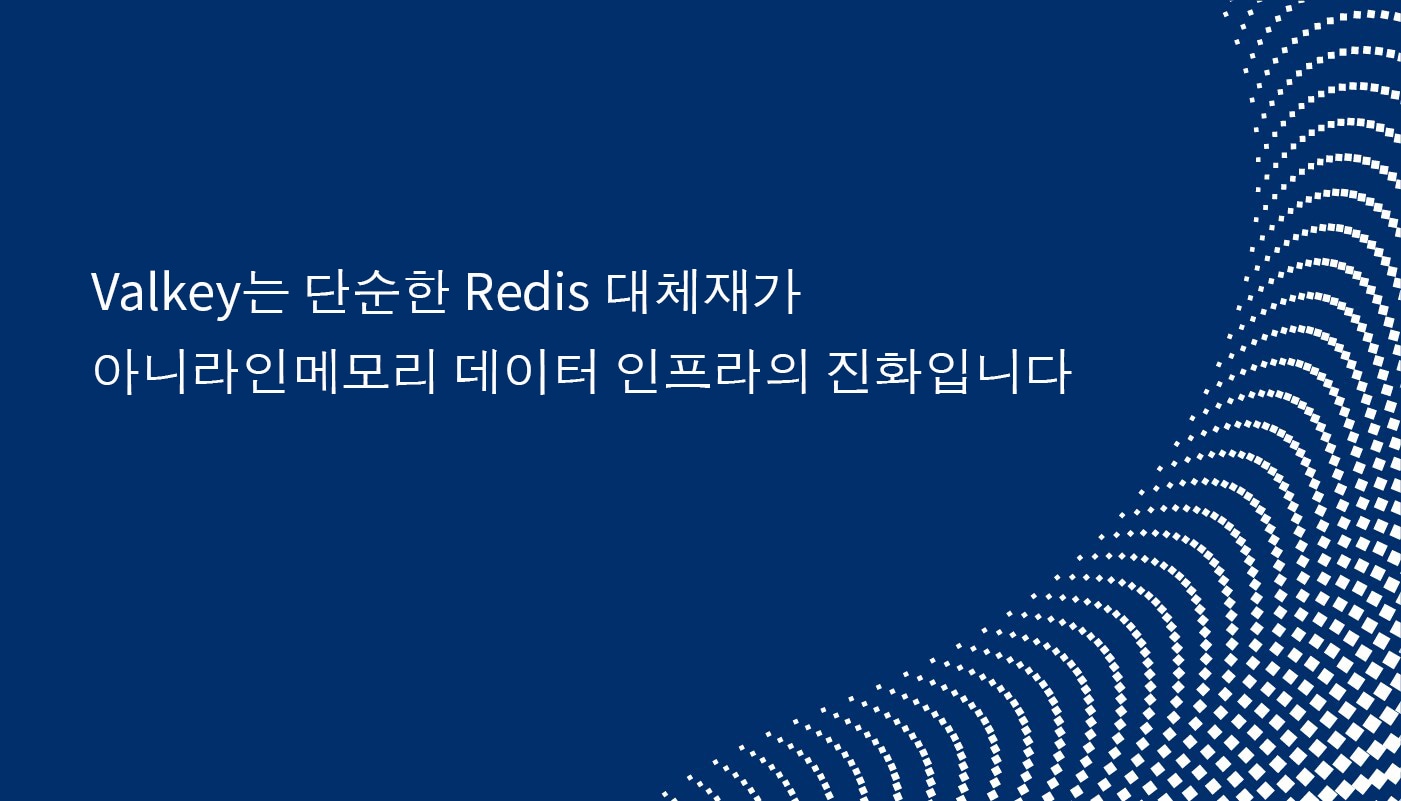 Valkey는 단순한 Redis 대체재가
아니라인메모리 데이터 인프라의 진화입니다